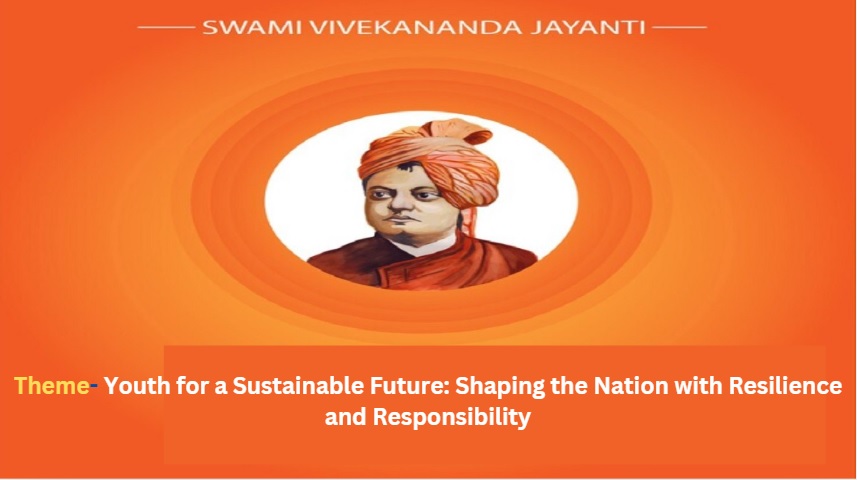 SWAMI VIVEKANANDA JAYANTI

Theme- Youth for a Sustainable Future: Shaping the Nation with Resilience and Responsibility